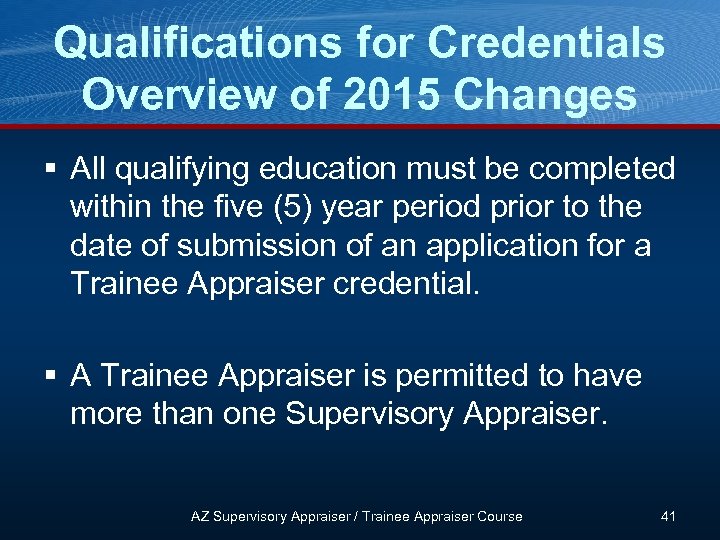 Qualifications for Credentials Overview of 2015 Changes

▪ All qualifying education must be completed within the five (5) year period prior to the date of submission of an application for a Trainee Appraiser credential.

▪ A Trainee Appraiser is permitted to have more than one Supervisory Appraiser.

AZ Supervisory Appraiser / Trainee Appraiser Course

41